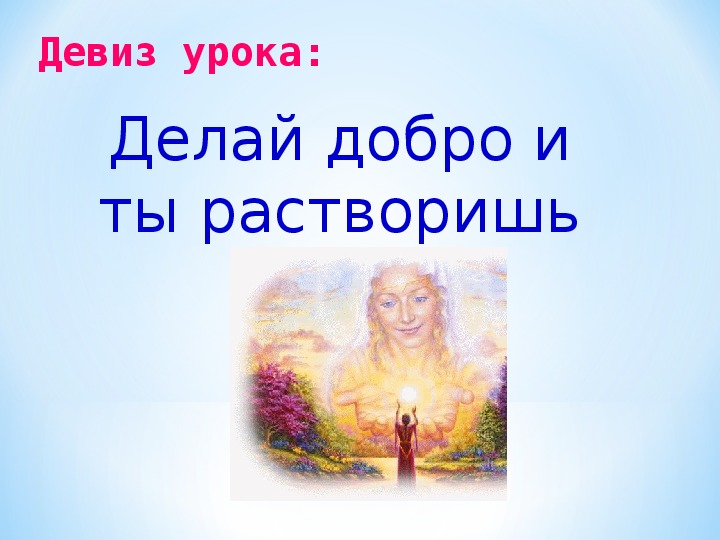 Девиз урока:

Делай добро и ты растворишь